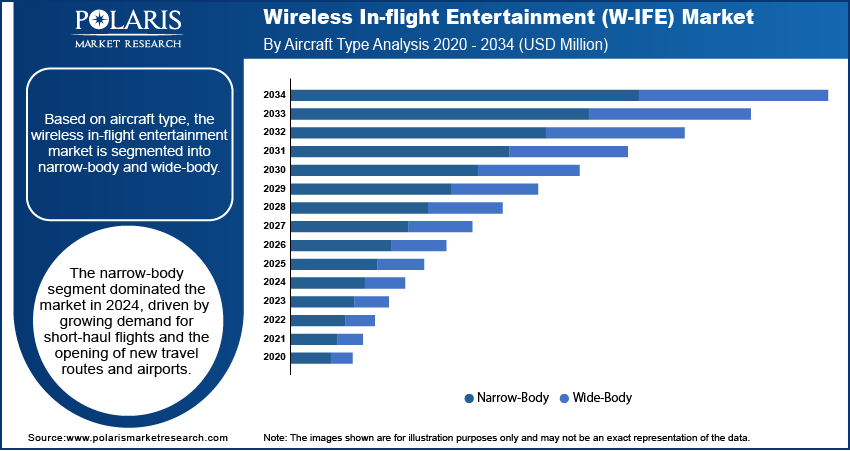 POLARIS
MARKET RESEARCH

Wireless In-flight Entertainment (W-IFE) Market
By Aircraft Type Analysis 2020 - 2034 (USD Million)

Based on aircraft type, the wireless in-flight entertainment market is segmented into narrow-body and wide-body.

The narrow-body segment dominated the market in 2024, driven by growing demand for short-haul flights and the opening of new travel routes and airports.

2034
2033
2032
2031
2030
2029
2028
2027
2026
2025
2024
2023
2022
2021
2020

Narrow-Body
Wide-Body

Source:www.polarismarketresearch.com

Note: The images shown are for illustration purposes only and may not be an exact representation of the data.